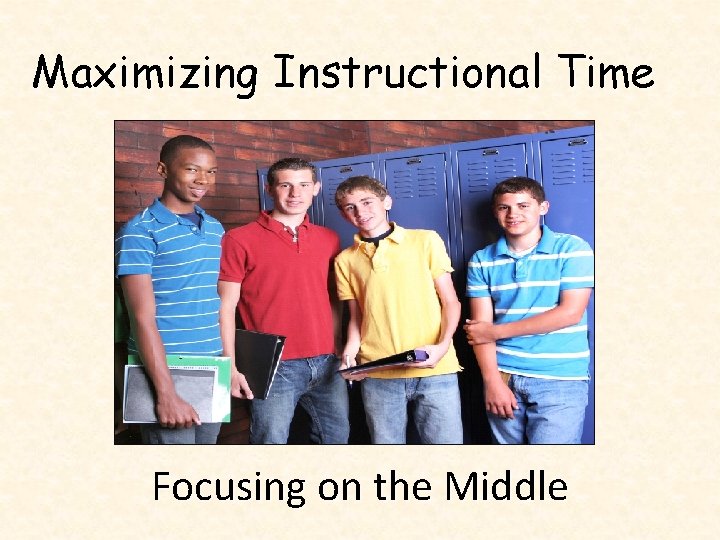 Maximizing Instructional Time

Focusing on the Middle